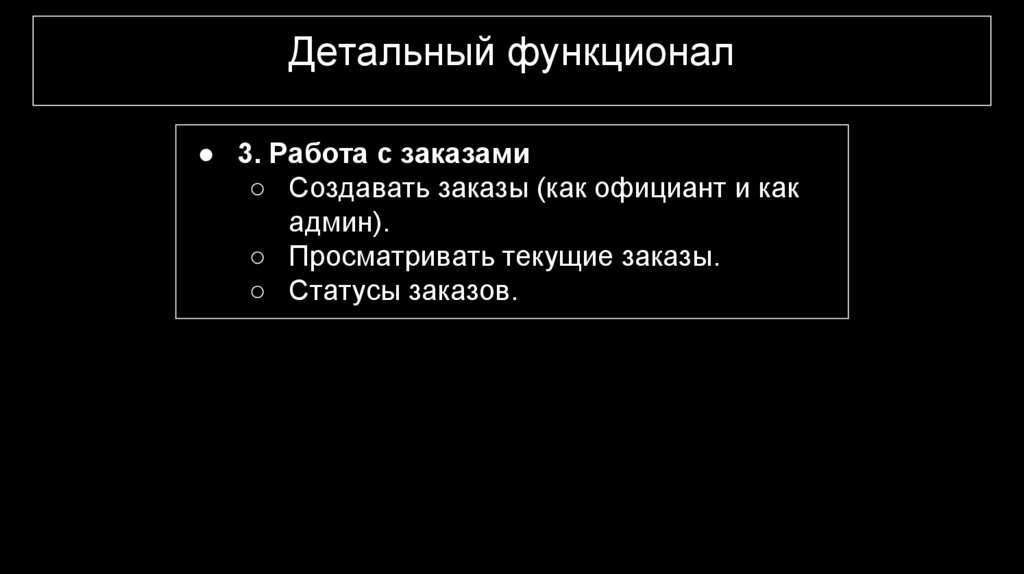 Детальный функционал

● 3. Работа с заказами
○ Создавать заказы (как официант и как админ).
○ Просматривать текущие заказы.
○ Статусы заказов.